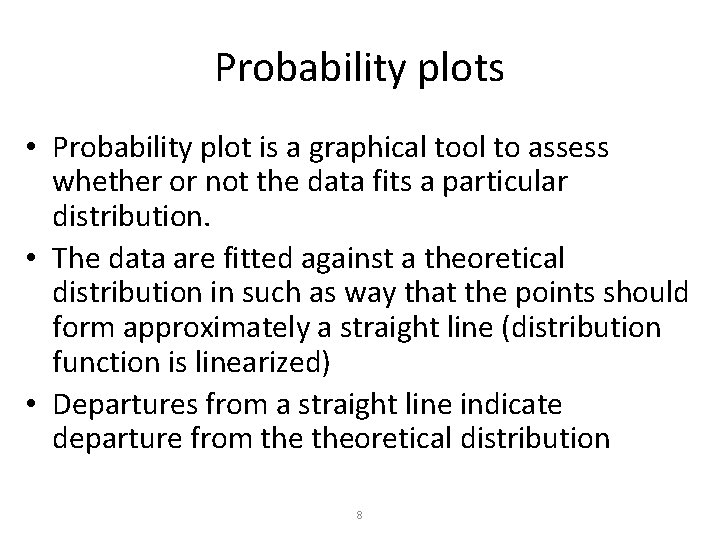 Probability plots

• Probability plot is a graphical tool to assess whether or not the data fits a particular distribution.
• The data are fitted against a theoretical distribution in such as way that the points should form approximately a straight line (distribution function is linearized)
• Departures from a straight line indicate departure from the theoretical distribution

8